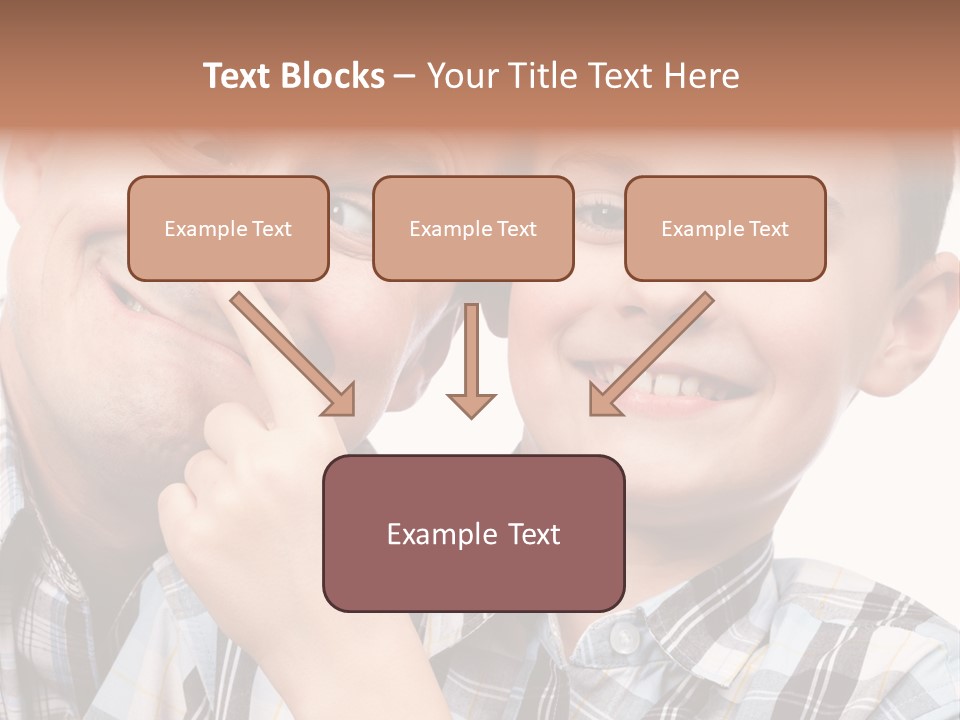 Text Blocks – Your Title Text Here

Example Text

Example Text

Example Text

Example Text